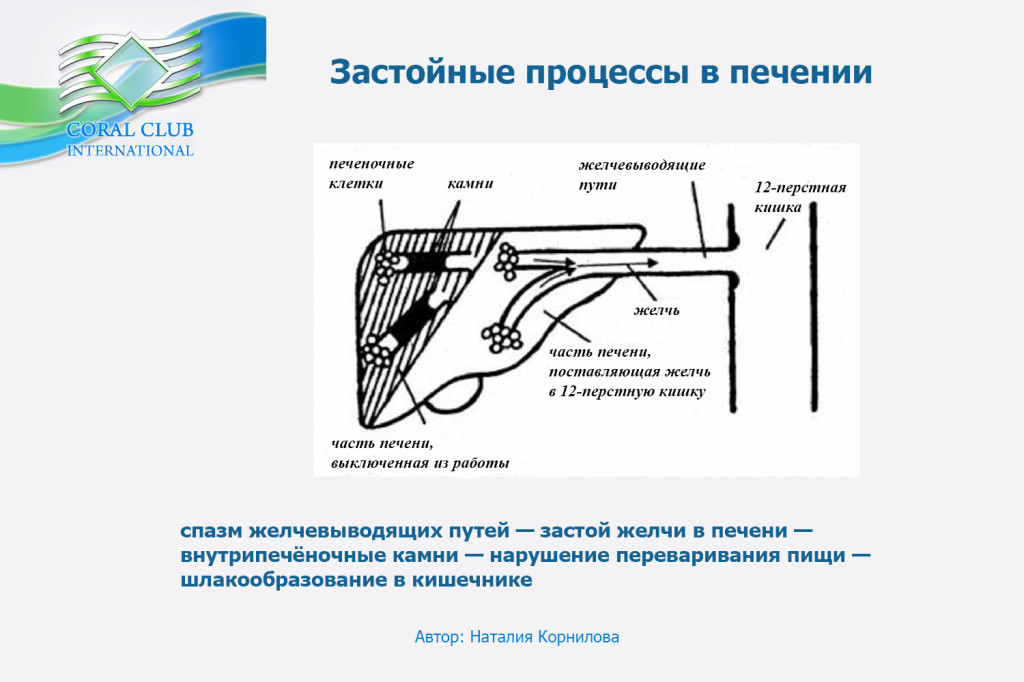 CORAL CLUB
INTERNATIONAL

Застойные процессы в печении

печеночные клетки

камни

желчевыводящие пути

12-перстная кишка

желчь

часть печени, поставляющая желчь в 12-перстную кишку

часть печени, выключенная из работы

спазм желчевыводящих путей — застой желчи в печени — внутрипечёночные камни — нарушение переваривания пищи — шлакообразование в кишечнике

Автор: Наталия Корнилова